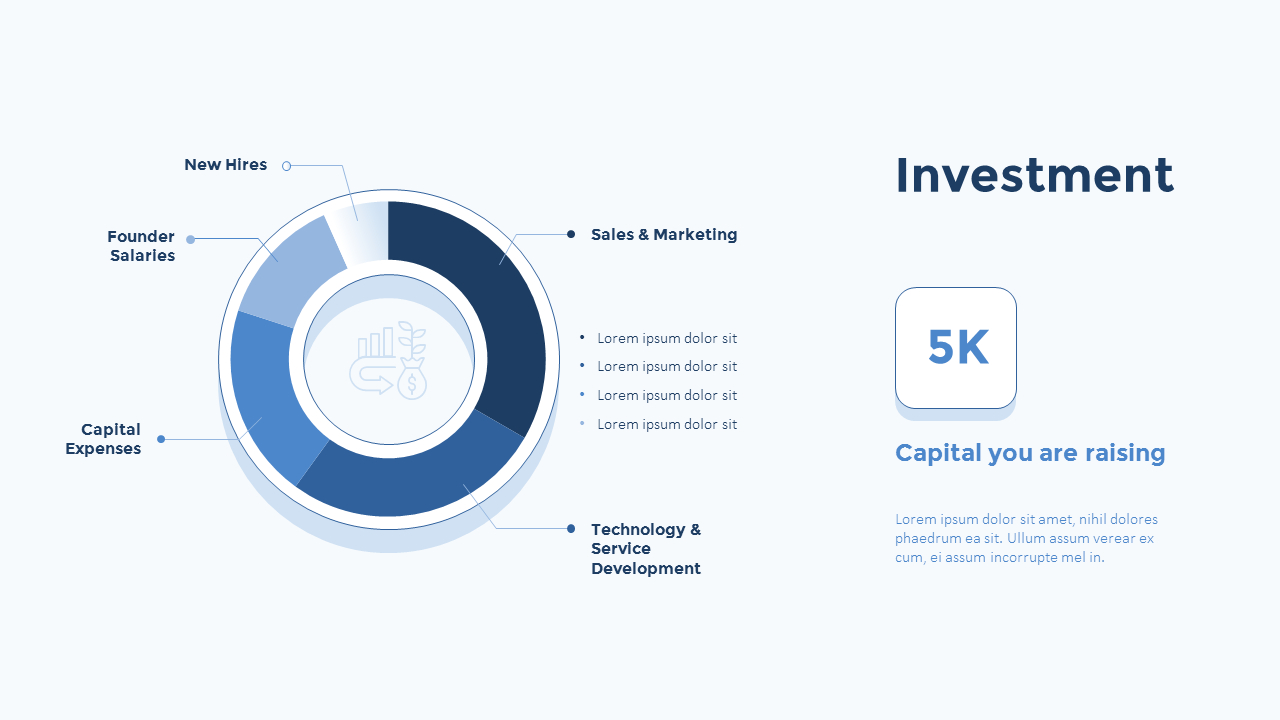 New Hires

Founder Salaries

Capital Expenses

Sales & Marketing

- Lorem ipsum dolor sit
- Lorem ipsum dolor sit
- Lorem ipsum dolor sit
- Lorem ipsum dolor sit

Technology & Service Development

Investment

5K

Capital you are raising

Lorem ipsum dolor sit amet, nihil dolores phaedrum ea sit. Ullum assum verear ex cum, ei assum incorrupte mel in.